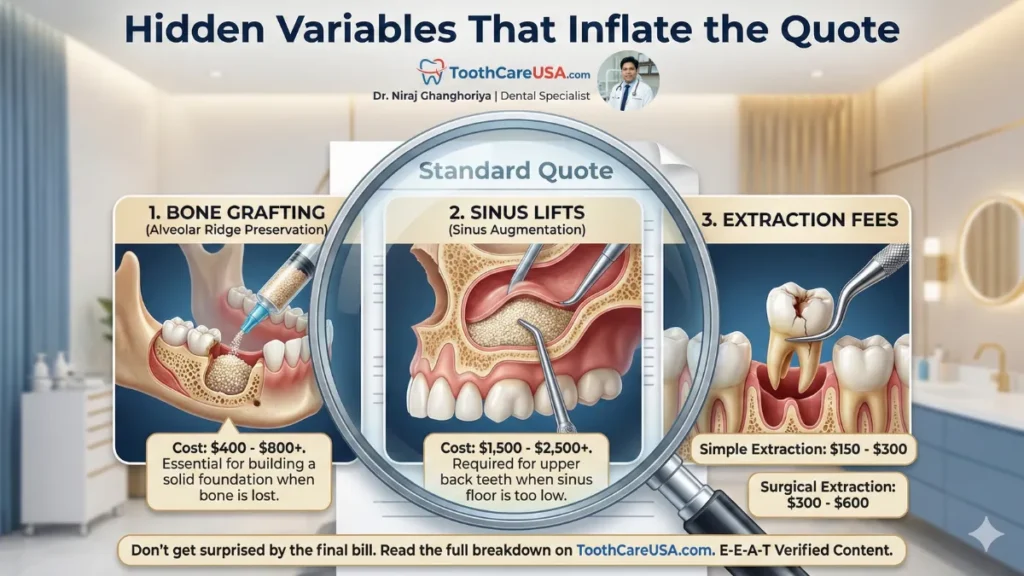 Hidden Variables That Inflate the Quote

ToothCareUSA.com

Dr. Niraj Ghanghoriya | Dental Specialist

Standard Quote

1. BONE GRAFTING
(Alveolar Ridge Preservation)

Cost: $400 - $800+.
Essential for building a solid foundation when bone is lost.

2. SINUS LIFTS
(Sinus Augmentation)

Cost: $1,500 - $2,500+.
Required for upper back teeth when sinus floor is too low.

3. EXTRACTION FEES

Simple Extraction: $150 - $300

Surgical Extraction: $300 - $600

Don't get surprised by the final bill. Read the full breakdown on ToothCareUSA.com. E-E-A-T Verified Content.